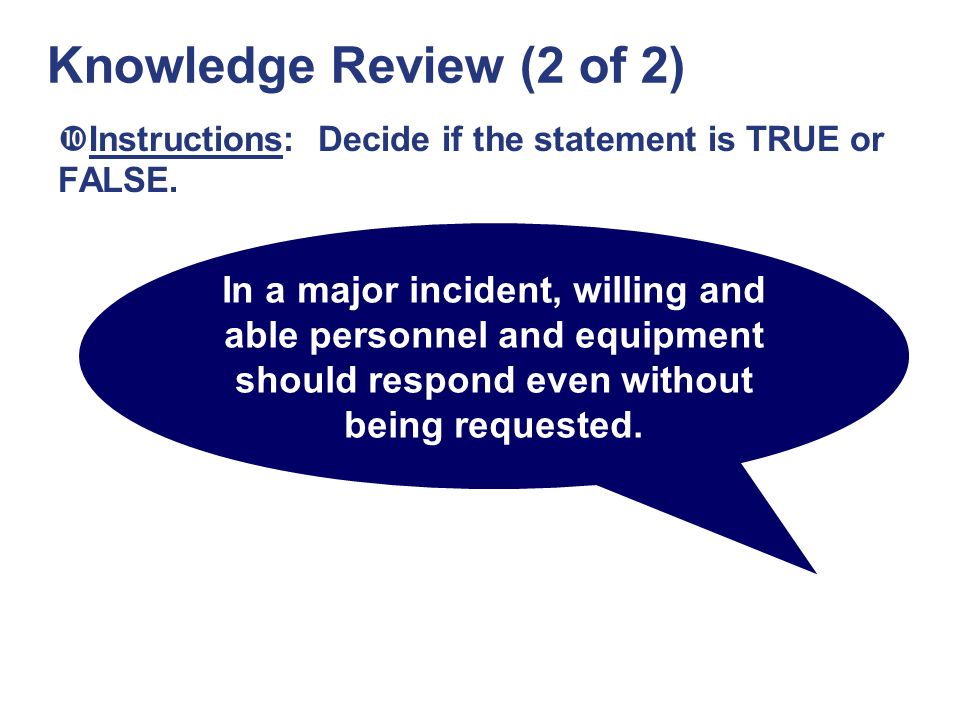 Knowledge Review (2 of 2)

❿Instructions: Decide if the statement is TRUE or FALSE.

In a major incident, willing and able personnel and equipment should respond even without being requested.